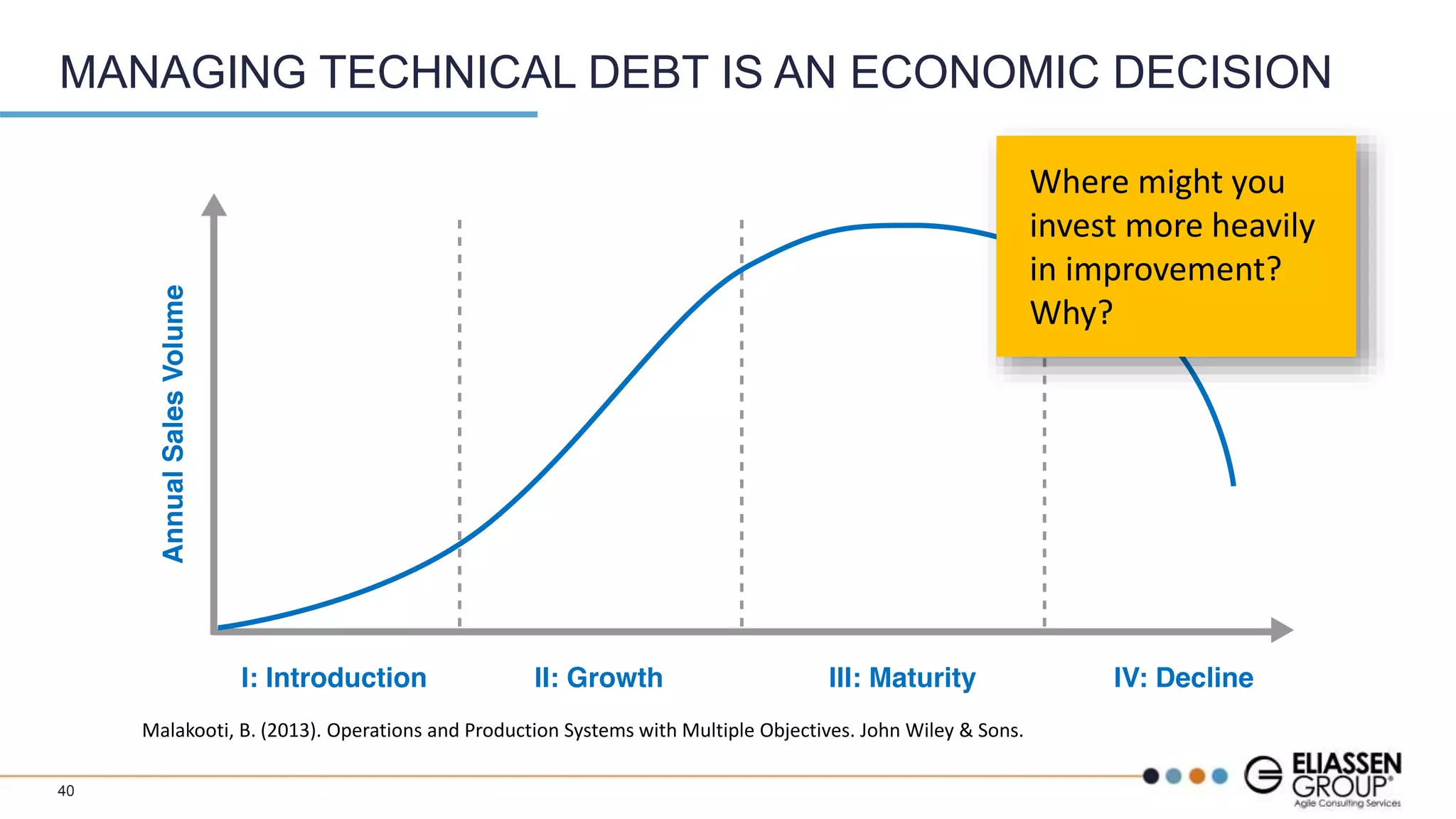 MANAGING TECHNICAL DEBT IS AN ECONOMIC DECISION

Where might you invest more heavily in improvement? Why?

Annual Sales Volume

I: Introduction

II: Growth

III: Maturity

IV: Decline

Malakooti, B. (2013). Operations and Production Systems with Multiple Objectives. John Wiley & Sons.

40

ELIASSEN GROUP®
Agile Consulting Services